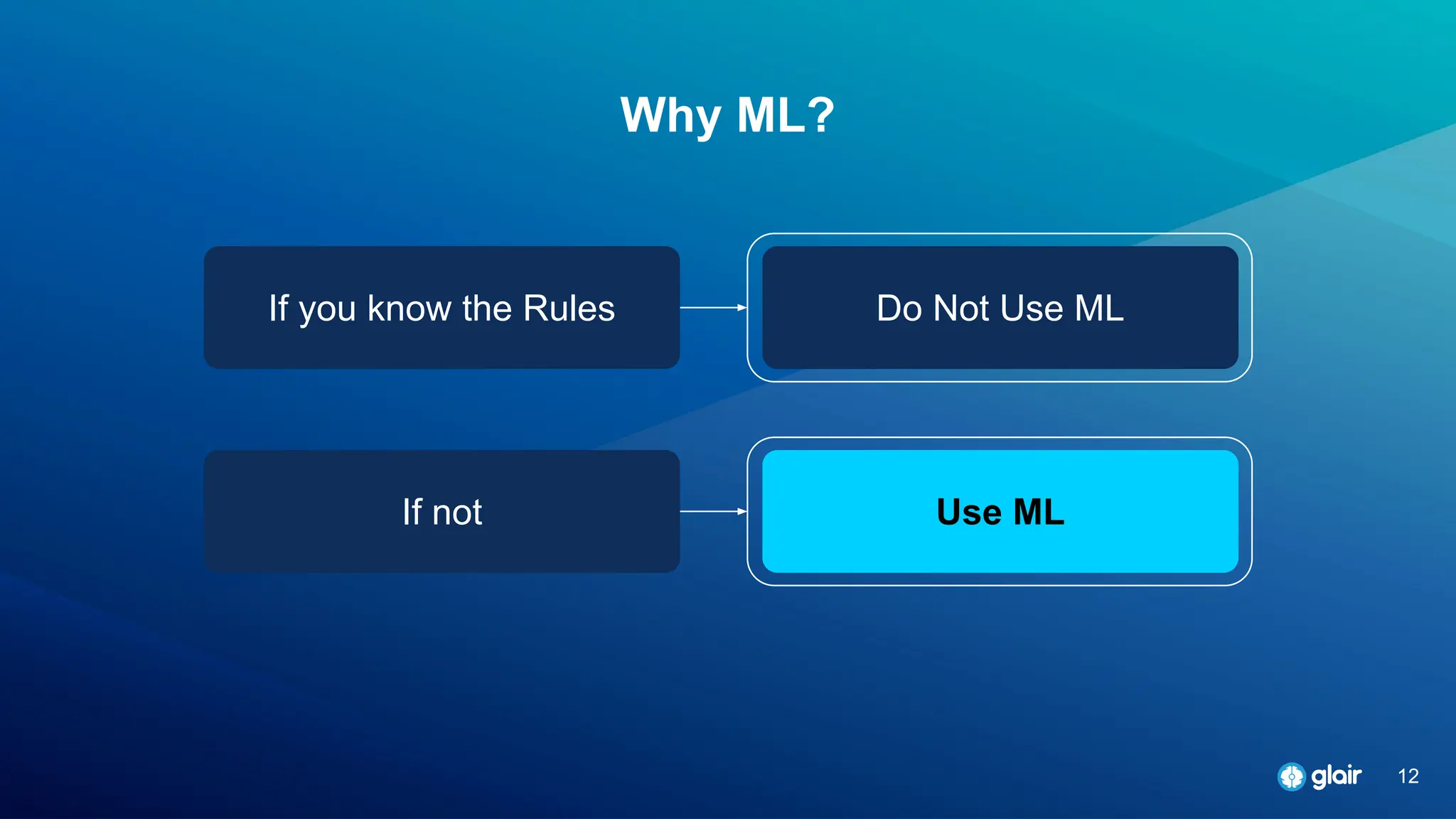 Why ML?

If you know the Rules

Do Not Use ML

If not

Use ML

glair 12